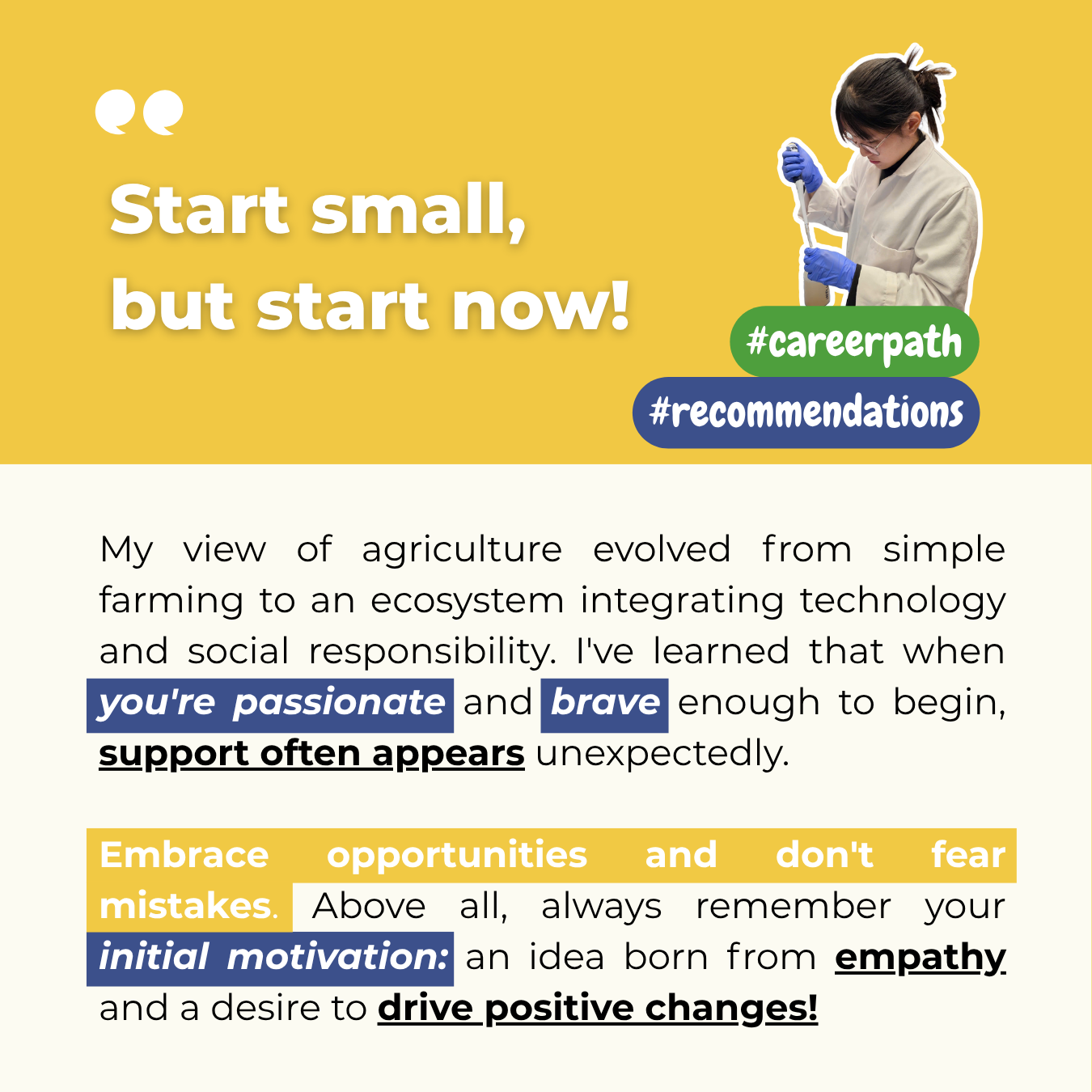 Start small, but start now!

#careerpath

#recommendations

My view of agriculture evolved from simple farming to an ecosystem integrating technology and social responsibility. I've learned that when you're passionate and brave enough to begin, support often appears unexpectedly.

Embrace opportunities and don't fear mistakes. Above all, always remember your initial motivation: an idea born from empathy and a desire to drive positive changes!